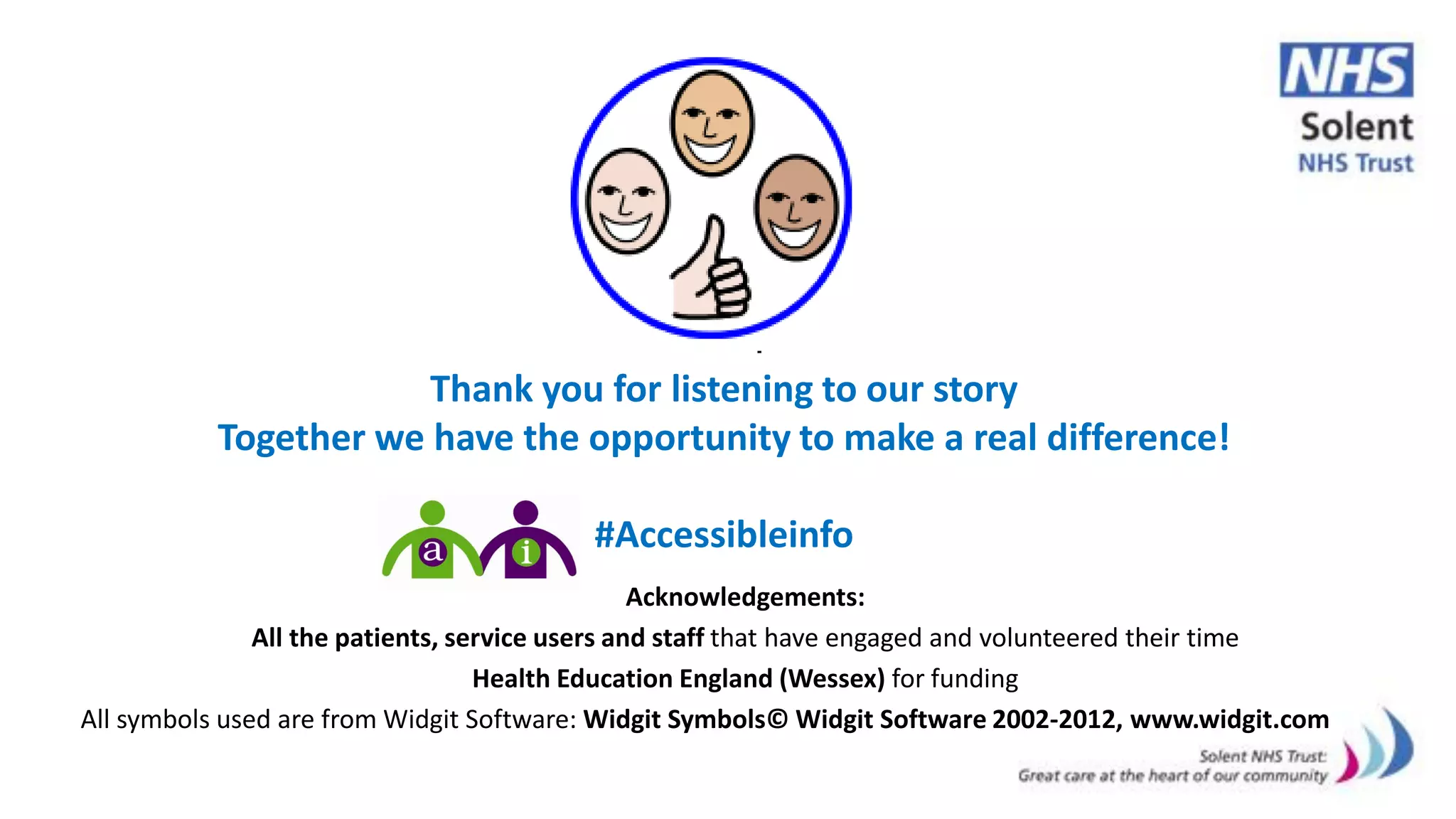 NHS
Solent
NHS Trust

Thank you for listening to our story
Together we have the opportunity to make a real difference!

a i

#Accessibleinfo

Acknowledgements:
All the patients, service users and staff that have engaged and volunteered their time
Health Education England (Wessex) for funding
All symbols used are from Widgit Software: Widgit Symbols© Widgit Software 2002-2012, www.widgit.com

Solent NHS Trust:
Great care at the heart of our community